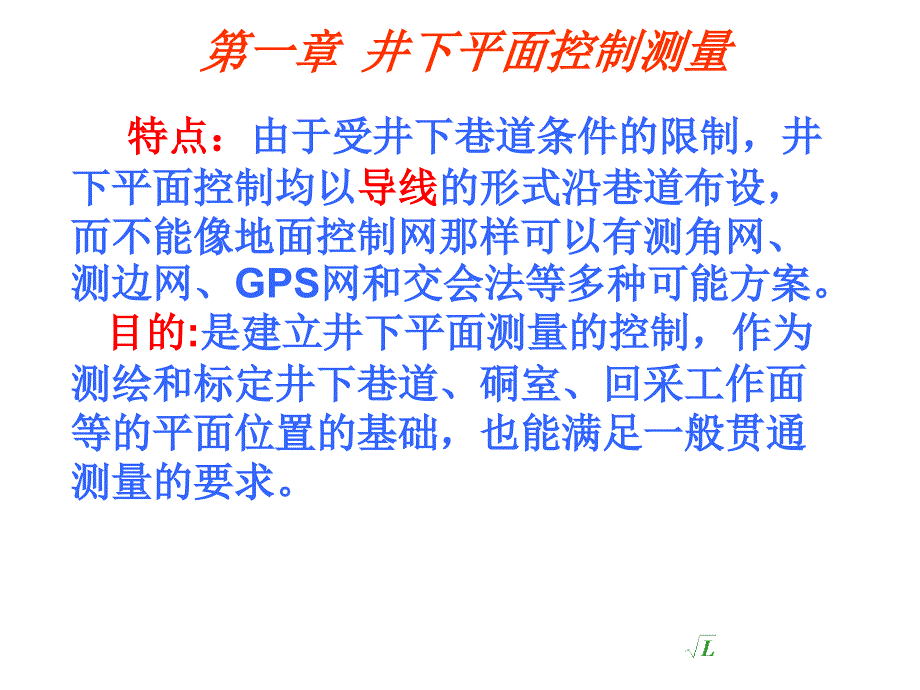 第一章 井下平面控制测量

特点：由于受井下巷道条件的限制，井下平面控制均以导线的形式沿巷道布设，而不能像地面控制网那样可以有测角网、测边网、GPS网和交会法等多种可能方案。

目的:是建立井下平面测量的控制，作为测绘和标定井下巷道、硐室、回采工作面等的平面位置的基础，也能满足一般贯通测量的要求。

$\sqrt{L}$